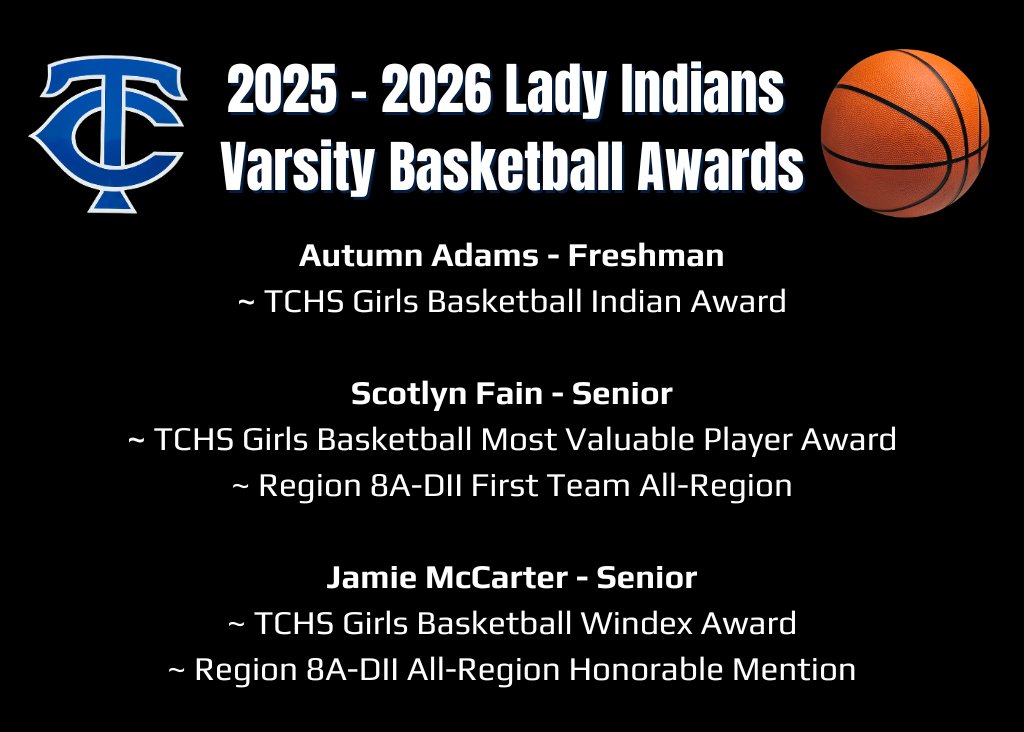 TC

2025 - 2026 Lady Indians Varsity Basketball Awards

Autumn Adams - Freshman
~ TCHS Girls Basketball Indian Award

Scotlyn Fain - Senior
~ TCHS Girls Basketball Most Valuable Player Award
~ Region 8A-DII First Team All-Region

Jamie McCarter - Senior
~ TCHS Girls Basketball Windex Award
~ Region 8A-DII All-Region Honorable Mention